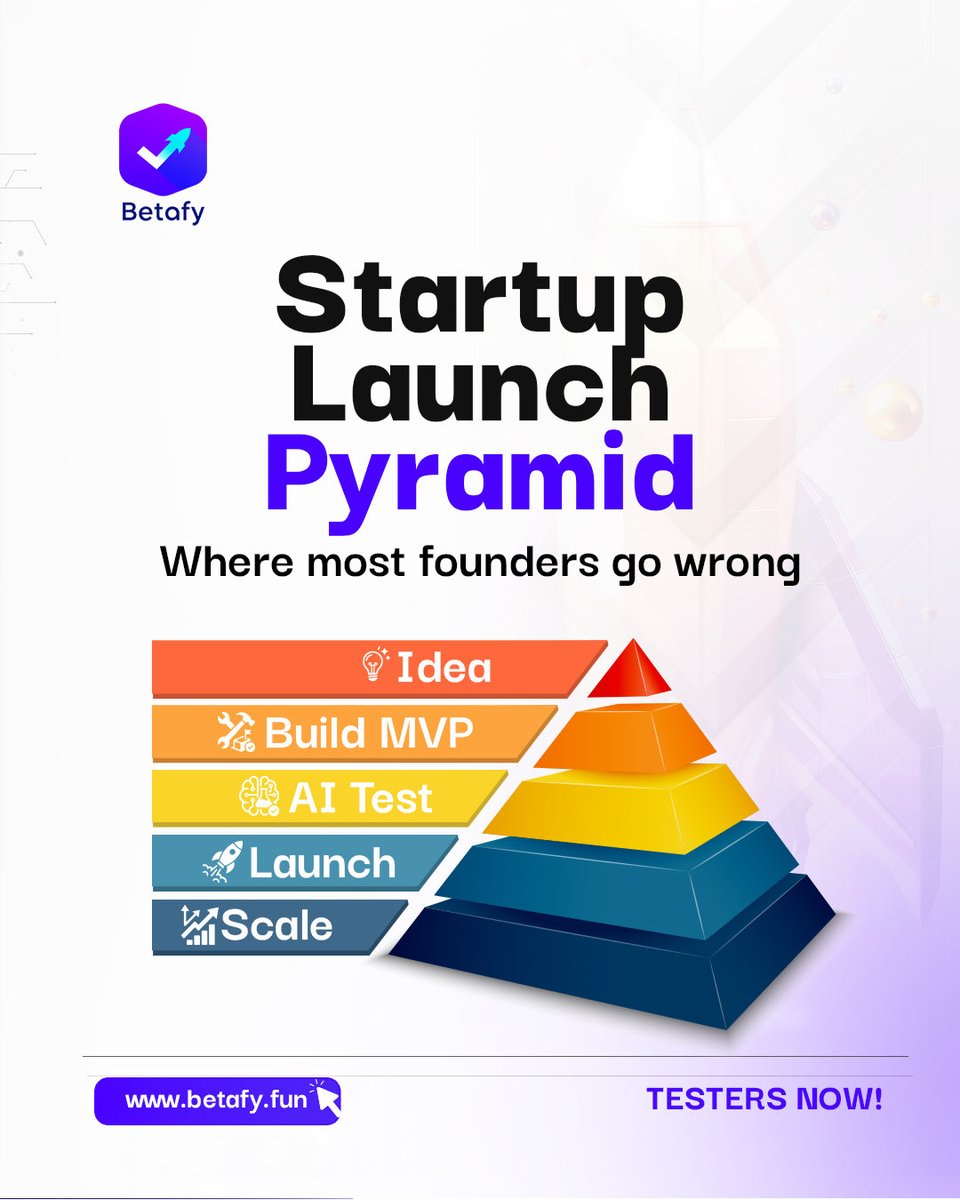 Betafy

Startup Launch Pyramid

Where most founders go wrong

Idea

Build MVP

AI Test

Launch

Scale

www.betafy.fun

TESTERS NOW!